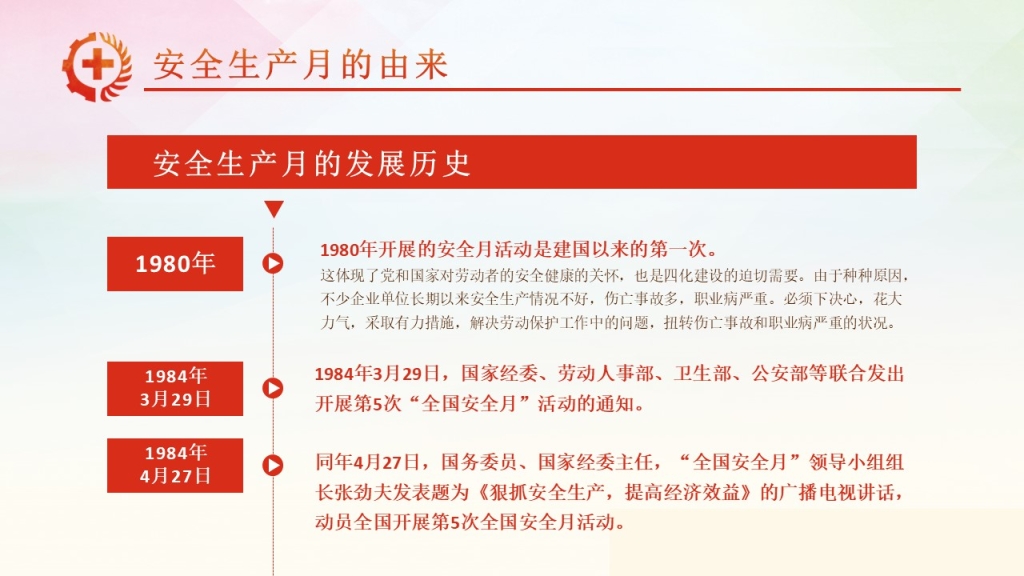 安全生产月的由来

安全生产月的发展历史

1980年

1980年开展的安全月活动是建国以来的第一次。
这体现了党和国家对劳动者的安全健康的关怀，也是四化建设的迫切需要。由于种种原因，不少企业单位长期以来安全生产情况不好，伤亡事故多，职业病严重。必须下决心，花大力气，采取有力措施，解决劳动保护工作中的问题，扭转伤亡事故和职业病严重的状况。

1984年
3月29日

1984年3月29日，国家经委、劳动人事部、卫生部、公安部等联合发出开展第5次“全国安全月”活动的通知。

1984年
4月27日

同年4月27日，国务委员、国家经委主任，“全国安全月”领导小组组长张劲夫发表题为《狠抓安全生产，提高经济效益》的广播电视讲话，动员全国开展第5次全国安全月活动。